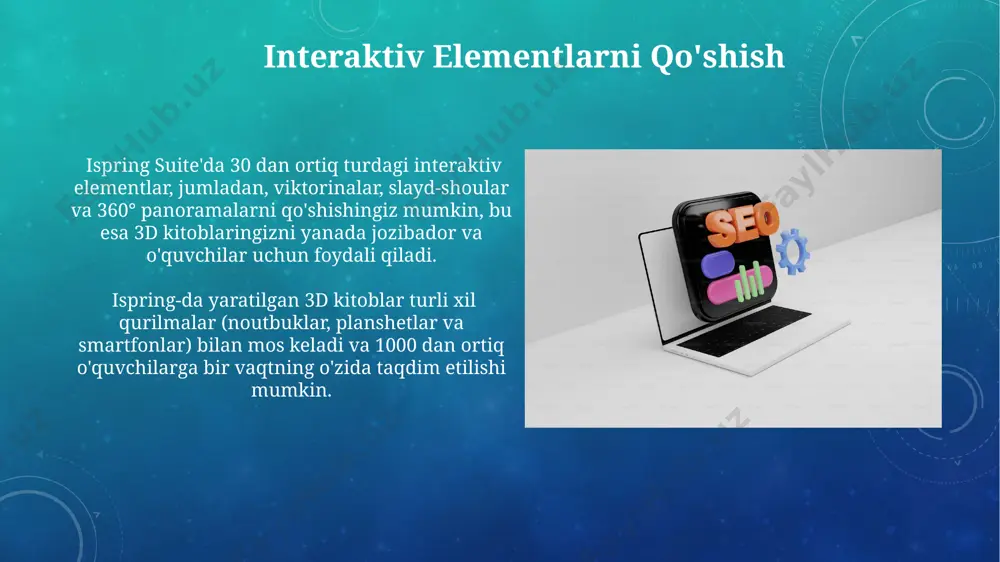 Interaktiv Elementlarni Qo'shish

Ispring Suite'da 30 dan ortiq turdagi interaktiv elementlar, jumladan, viktorinalar, slayd-shoular va 360° panoramalarni qo'shishingiz mumkin, bu esa 3D kitoblaringizni yanada jozibador va o'quvchilar uchun foydali qiladi.

Ispring-da yaratilgan 3D kitoblar turli xil qurilmalar (noutbuklar, planshetlar va smartfonlar) bilan mos keladi va 1000 dan ortiq o'quvchilarga bir vaqtning o'zida taqdim etilishi mumkin.

SEO